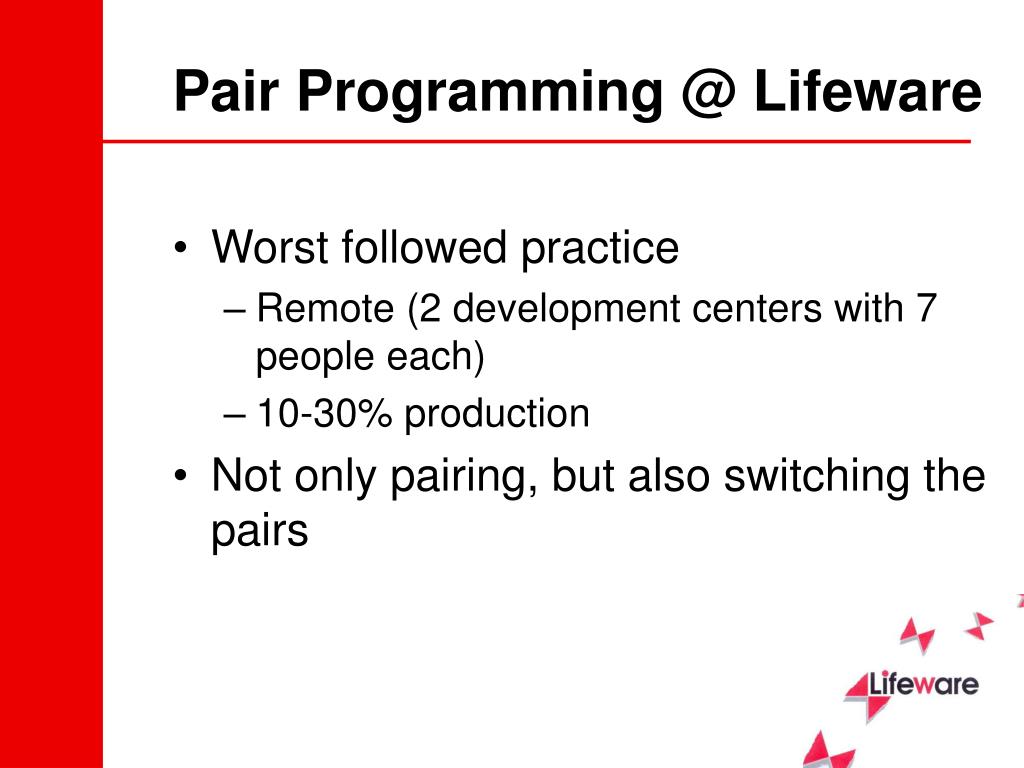 Pair Programming @ Lifeware

• Worst followed practice
– Remote (2 development centers with 7 people each)
– 10-30% production
• Not only pairing, but also switching the pairs

Lifeware